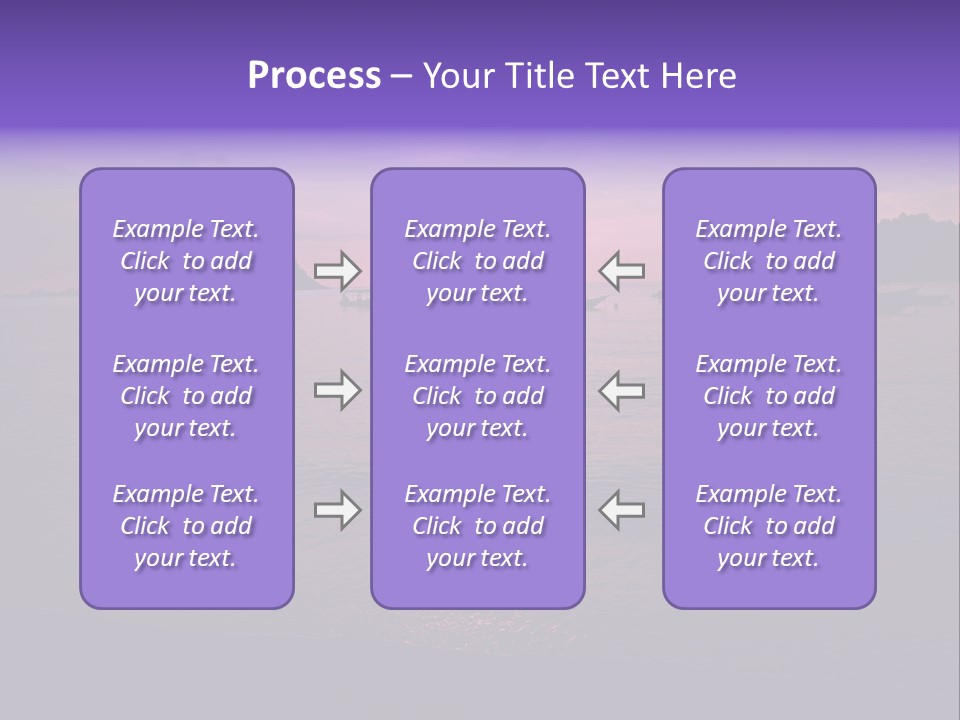 Process – Your Title Text Here

Example Text. Click to add your text.

Example Text. Click to add your text.

Example Text. Click to add your text.

Example Text. Click to add your text.

Example Text. Click to add your text.

Example Text. Click to add your text.

Example Text. Click to add your text.

Example Text. Click to add your text.

Example Text. Click to add your text.